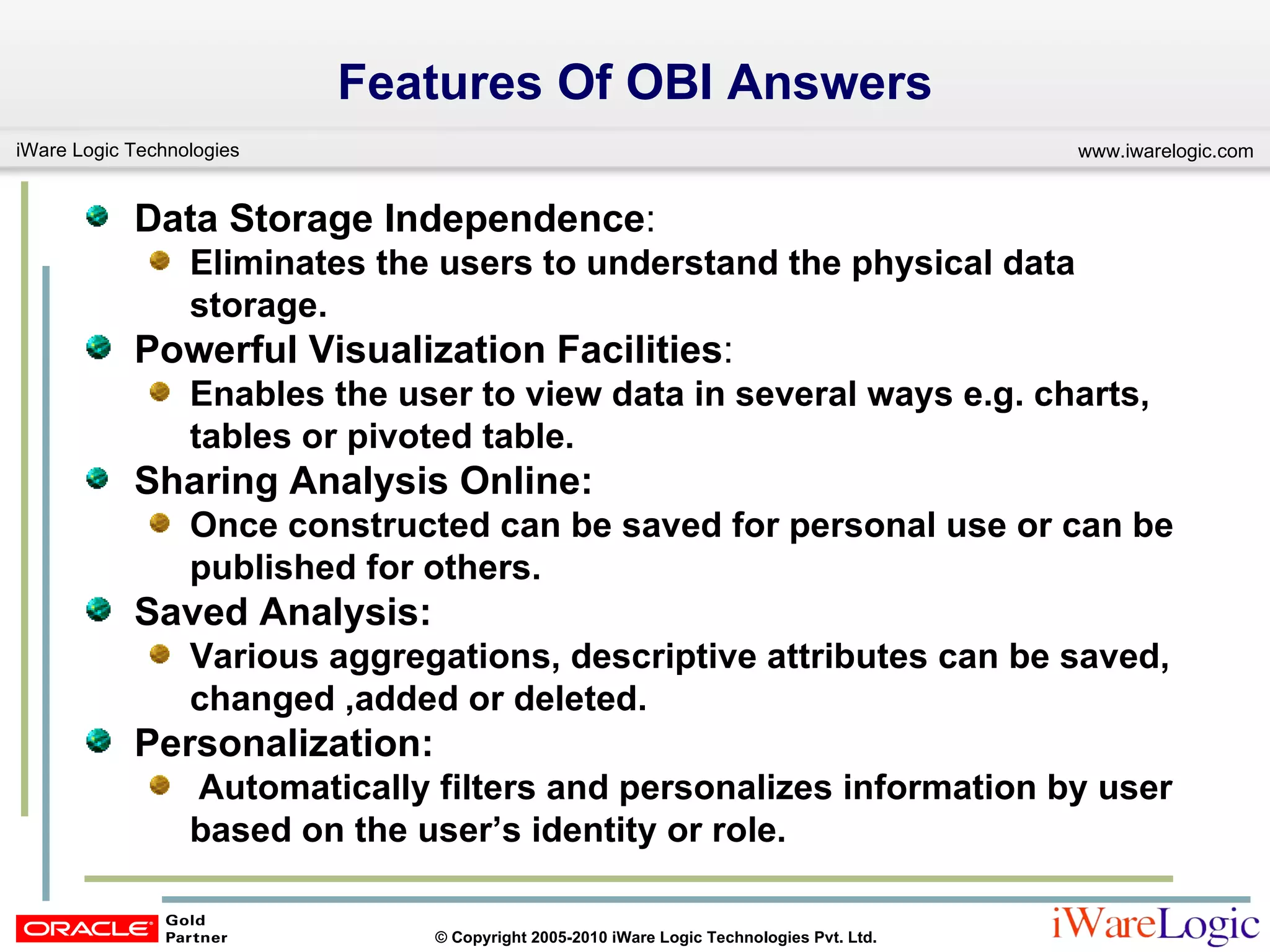 Features Of OBI Answers

iWare Logic Technologies

www.iwarelogic.com

Data Storage Independence:

Eliminates the users to understand the physical data storage.

Powerful Visualization Facilities:

Enables the user to view data in several ways e.g. charts, tables or pivoted table.

Sharing Analysis Online:

Once constructed can be saved for personal use or can be published for others.

Saved Analysis:

Various aggregations, descriptive attributes can be saved, changed ,added or deleted.

Personalization:

Automatically filters and personalizes information by user based on the user's identity or role.

ORACLE Gold Partner

© Copyright 2005-2010 iWare Logic Technologies Pvt. Ltd.

iWareLogic